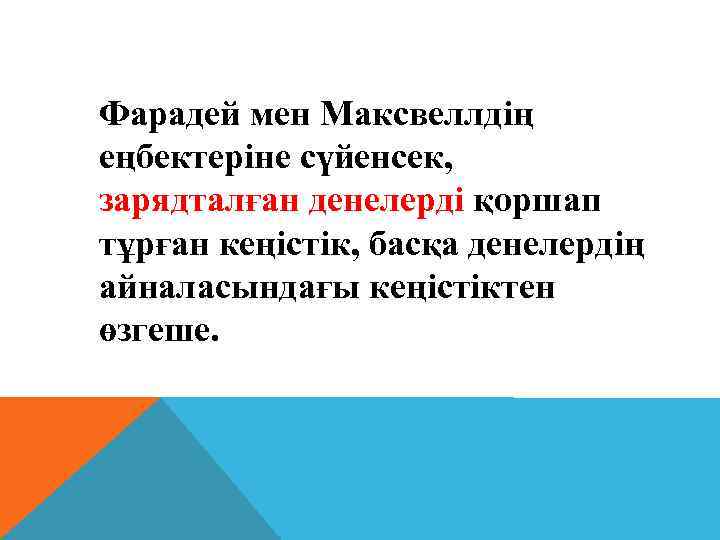 Фарадей мен Максвеллдің еңбектеріне сүйенсек, зарядталған денелерді қоршап тұрған кеңістік, басқа денелердің айналасындағы кеңістіктен өзгеше.